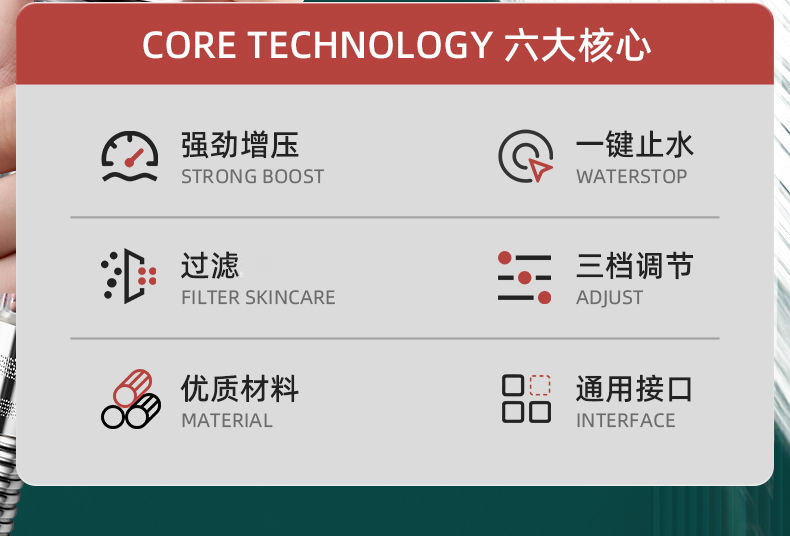 CORE TECHNOLOGY 六大核心

强劲增压
STRONG BOOST

一键止水
WATERSTOP

过滤
FILTER SKINCARE

三档调节
ADJUST

优质材料
MATERIAL

通用接口
INTERFACE